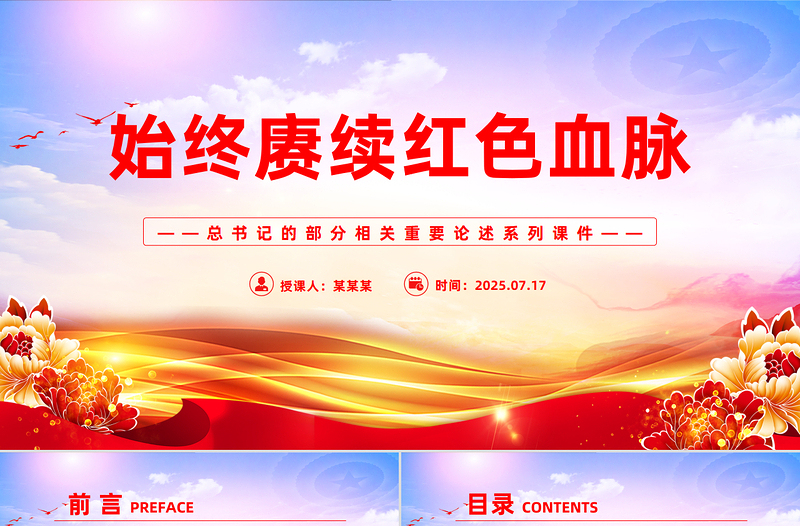 始终赓续红色血脉

——总书记的部分相关重要论述系列课件——

授课人：某某某　时间：2025.07.17

前言 PREFACE

目录 CONTENTS